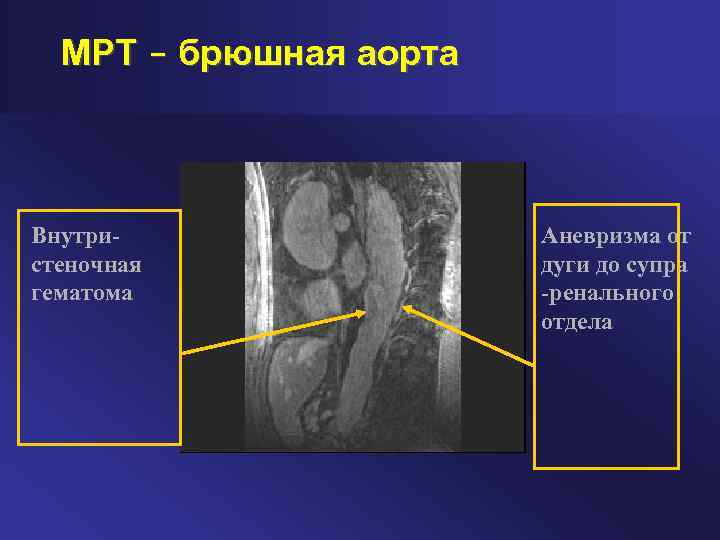 МРТ – брюшная аорта

Внутри-стеночная гематома

Аневризма от дуги до супра -ренального отдела